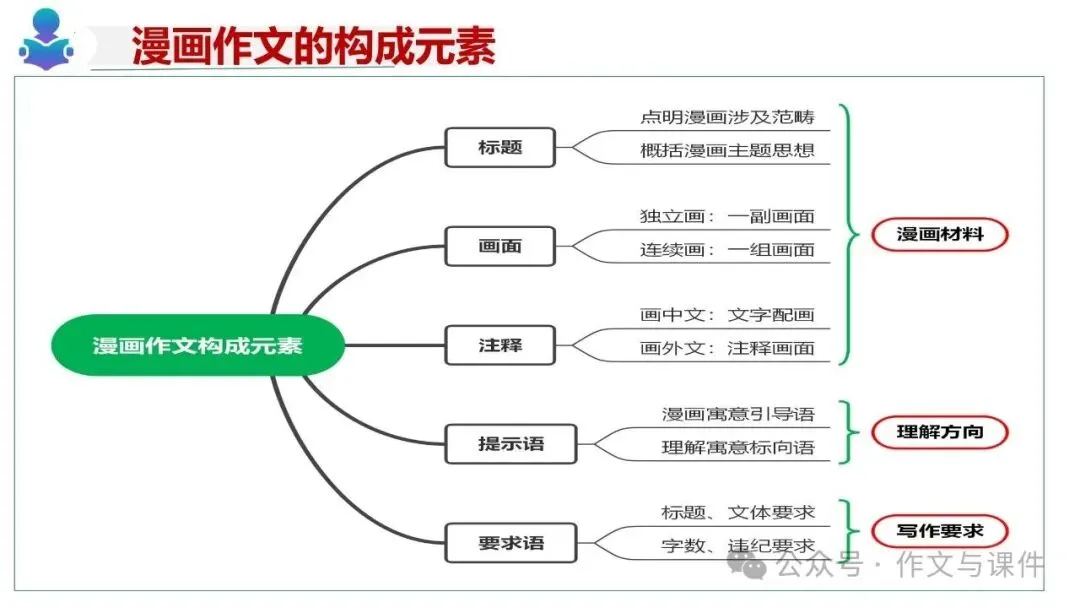 漫画作文的构成元素

漫画作文构成元素

标题
点明漫画涉及范畴
概括漫画主题思想

画面
独立画：一副画面
连续画：一组画面

注释
画中文：文字配画
画外文：注释画面

漫画材料

提示语
漫画寓意引导语
理解寓意标向语

理解方向

要求语
标题、文体要求
字数、违纪要求

写作要求

公众号 · 作文与课件